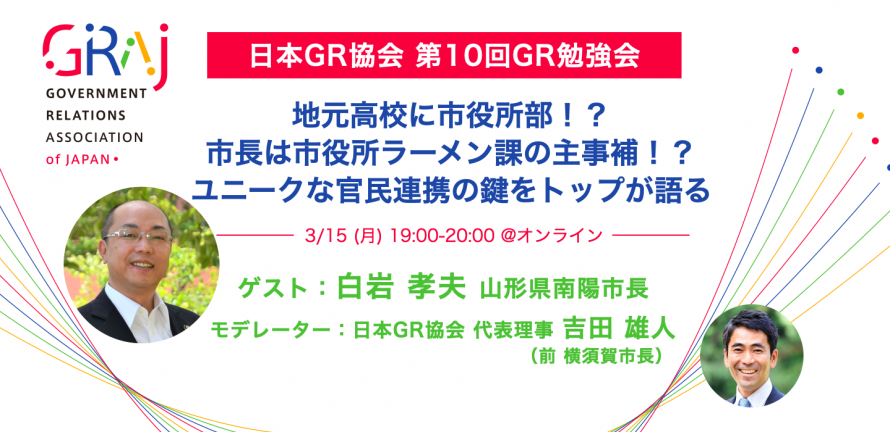 GRAJ
GOVERNMENT RELATIONS ASSOCIATION of JAPAN

日本GR協会 第10回GR勉強会

地元高校に市役所部！？
市長は市役所ラーメン課の主事補！？
ユニークな官民連携の鍵をトップが語る

3/15 (月) 19:00-20:00 @オンライン

ゲスト：白岩 孝夫 山形県南陽市長

モデレーター：日本GR協会 代表理事 吉田 雄人
（前 横須賀市長）